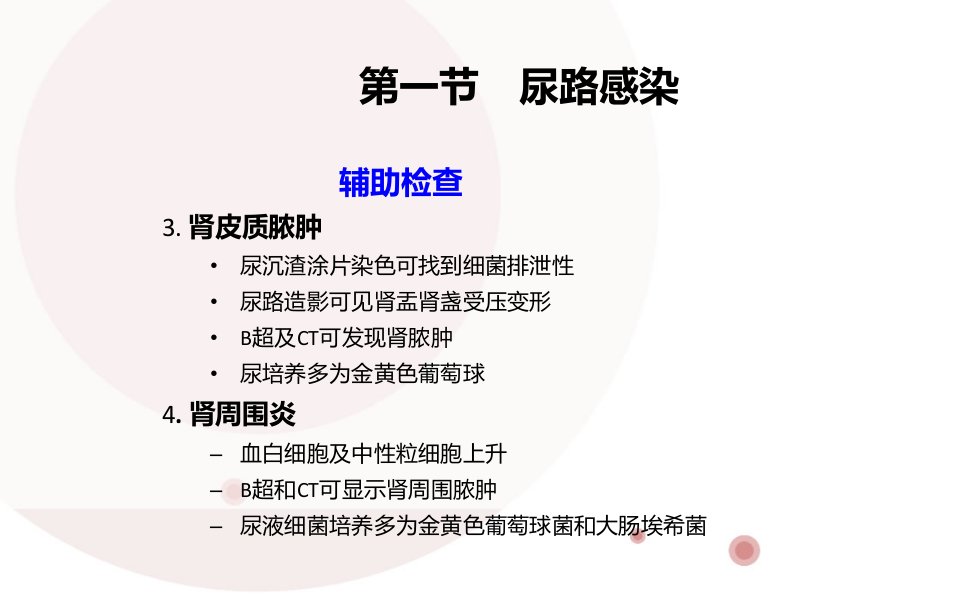 第一节　尿路感染

辅助检查

3. 肾皮质脓肿

• 尿沉渣涂片染色可找到细菌排泄性
• 尿路造影可见肾盂肾盏受压变形
• B超及CT可发现肾脓肿
• 尿培养多为金黄色葡萄球

4. 肾周围炎

– 血白细胞及中性粒细胞上升
– B超和CT可显示肾周围脓肿
– 尿液细菌培养多为金黄色葡萄球菌和大肠埃希菌